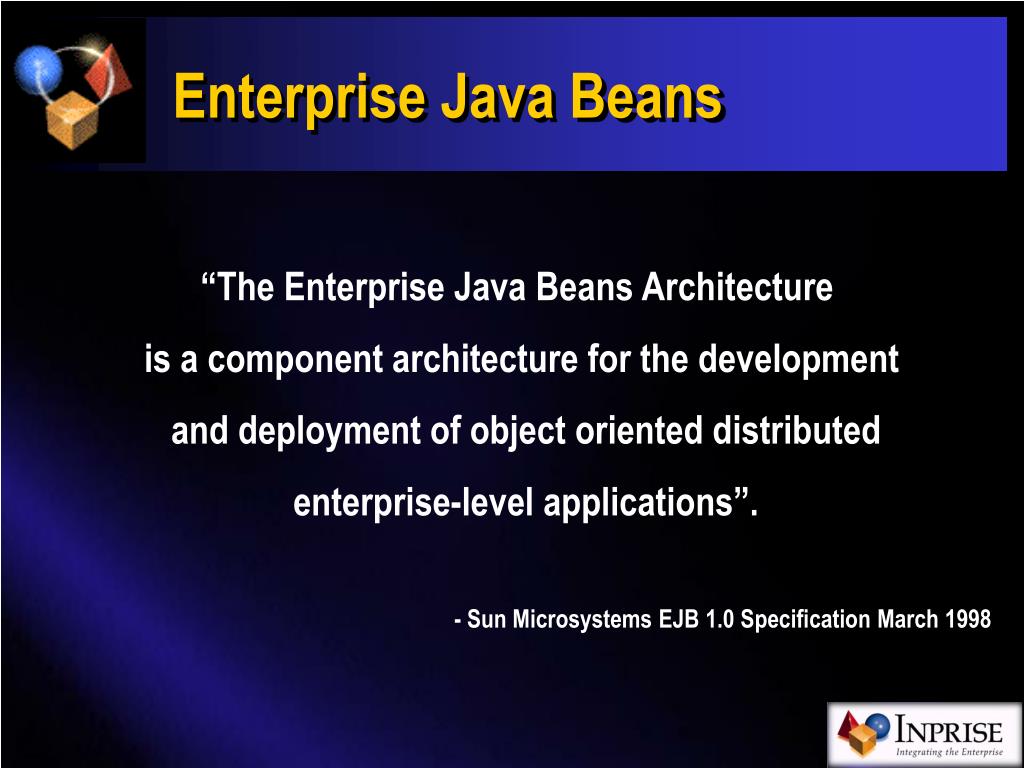 Enterprise Java Beans

“The Enterprise Java Beans Architecture is a component architecture for the development and deployment of object oriented distributed enterprise-level applications”.

- Sun Microsystems EJB 1.0 Specification March 1998

INPRISE
Integrating the Enterprise